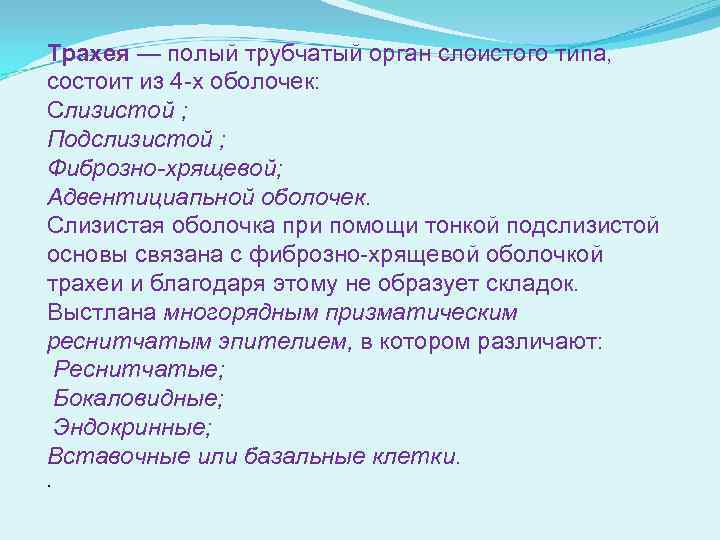 Трахея — полый трубчатый орган слоистого типа, состоит из 4-х оболочек:
Слизистой ;
Подслизистой ;
Фиброзно-хрящевой;
Адвентициальной оболочек.
Слизистая оболочка при помощи тонкой подслизистой основы связана с фиброзно-хрящевой оболочкой трахеи и благодаря этому не образует складок. Выстлана многорядным призматическим реснитчатым эпителием, в котором различают:
Реснитчатые;
Бокаловидные;
Эндокринные;
Вставочные или базальные клетки.
.